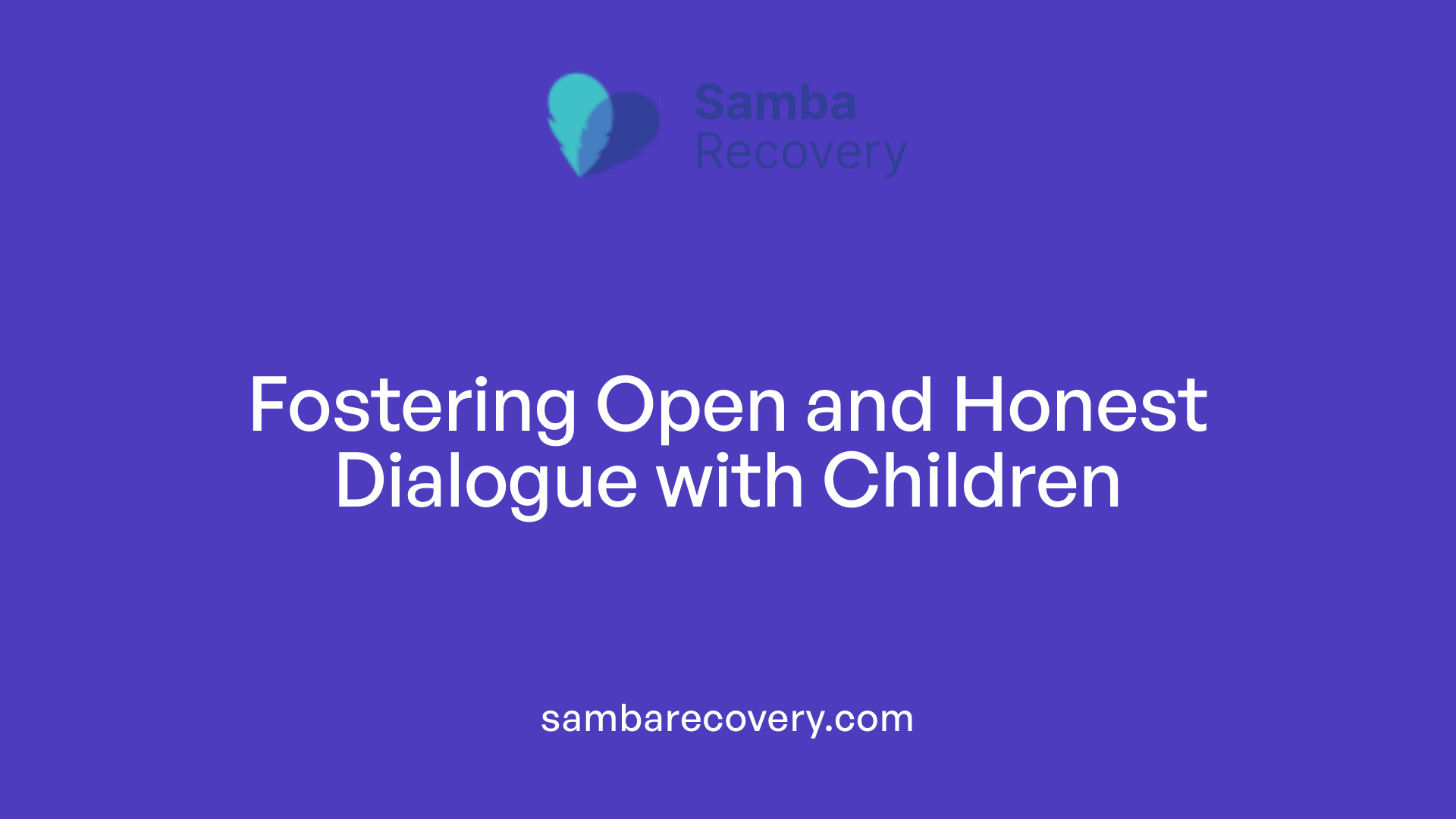 Samba
Recovery

Fostering Open and Honest Dialogue with Children

sambarecovery.com